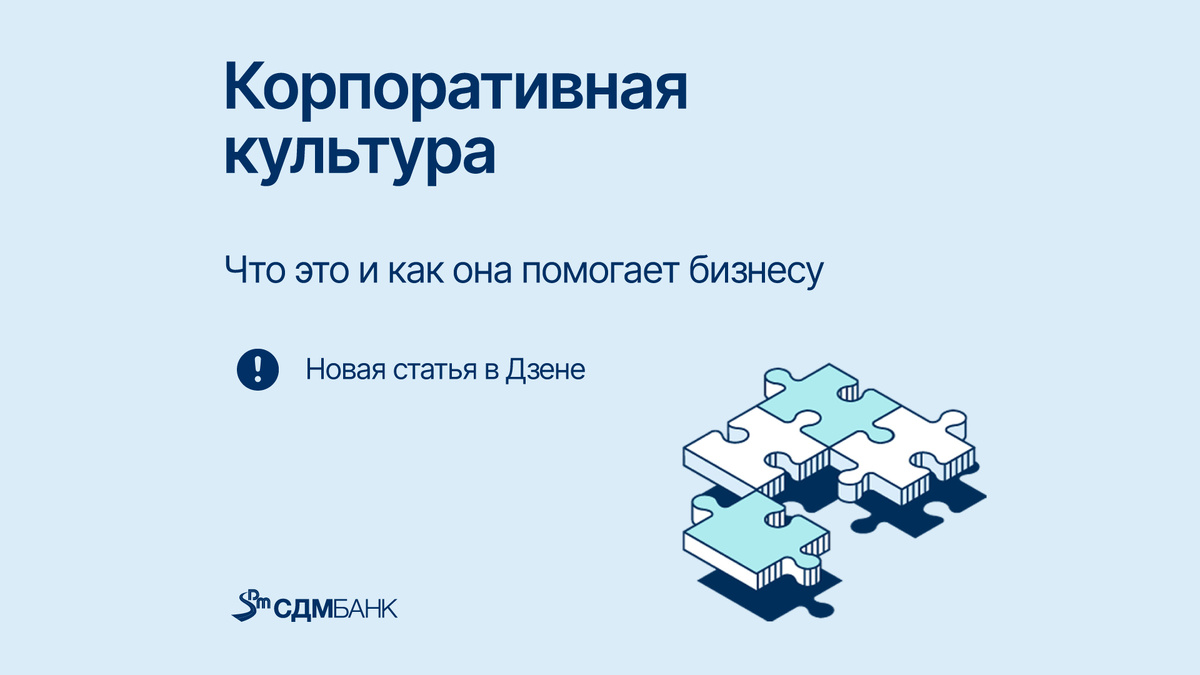 Корпоративная культура

Что это и как она помогает бизнесу

Новая статья в Дзене

СДМБАНК